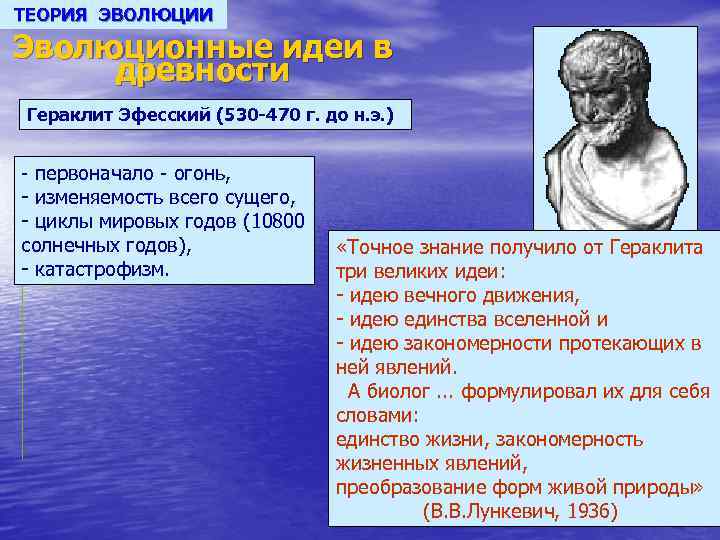 ТЕОРИЯ ЭВОЛЮЦИИ

Эволюционные идеи в древности

Гераклит Эфесский (530-470 г. до н.э.)

- первоначало - огонь,
- изменяемость всего сущего,
- циклы мировых годов (10800 солнечных годов),
- катастрофизм.

«Точное знание получило от Гераклита три великих идеи:
- идею вечного движения,
- идею единства вселенной и
- идею закономерности протекающих в ней явлений.
А биолог ... формулировал их для себя словами:
единство жизни, закономерность жизненных явлений,
преобразование форм живой природы»
(В.В.Лункевич, 1936)